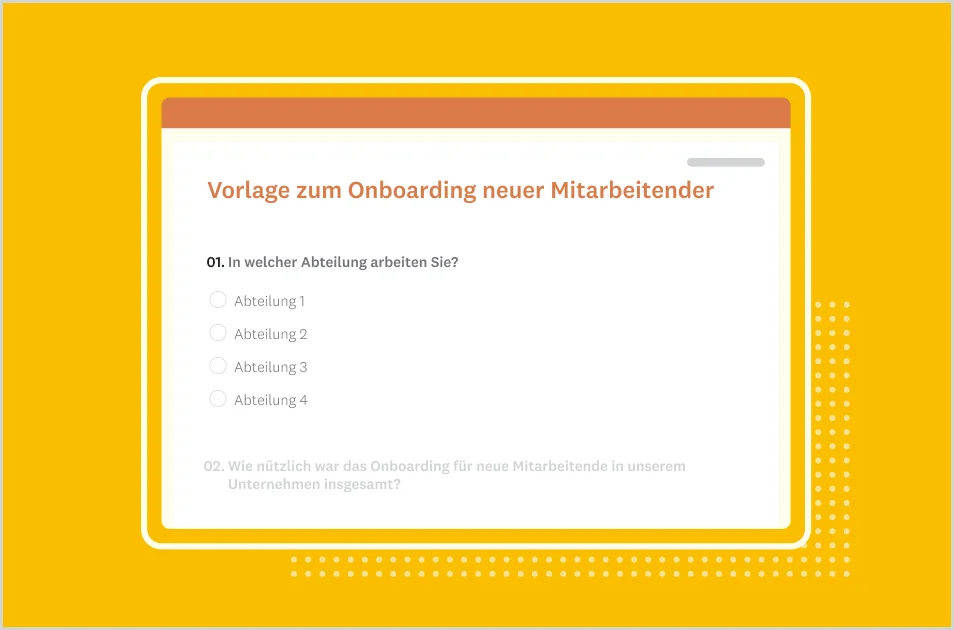 Vorlage zum Onboarding neuer Mitarbeitender

01. In welcher Abteilung arbeiten Sie?

Abteilung 1

Abteilung 2

Abteilung 3

Abteilung 4

02. Wie nützlich war das Onboarding für neue Mitarbeitende in unserem Unternehmen insgesamt?